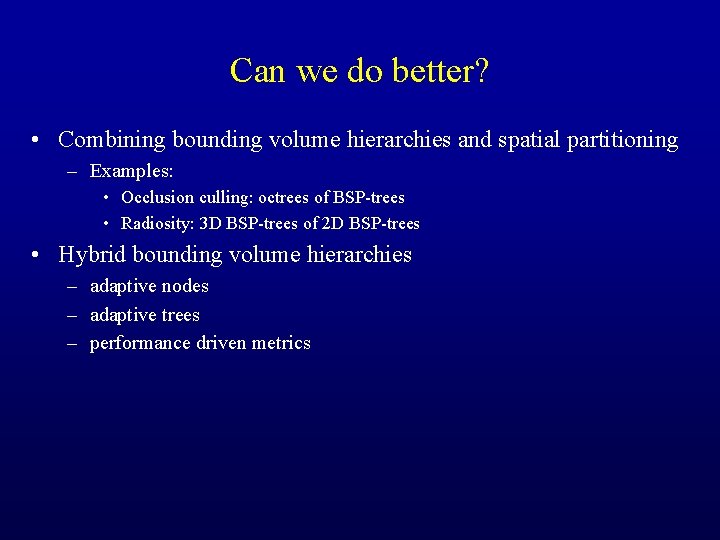 Can we do better?

• Combining bounding volume hierarchies and spatial partitioning
  – Examples:
    • Occlusion culling: octrees of BSP-trees
    • Radiosity: 3D BSP-trees of 2D BSP-trees
• Hybrid bounding volume hierarchies
  – adaptive nodes
  – adaptive trees
  – performance driven metrics